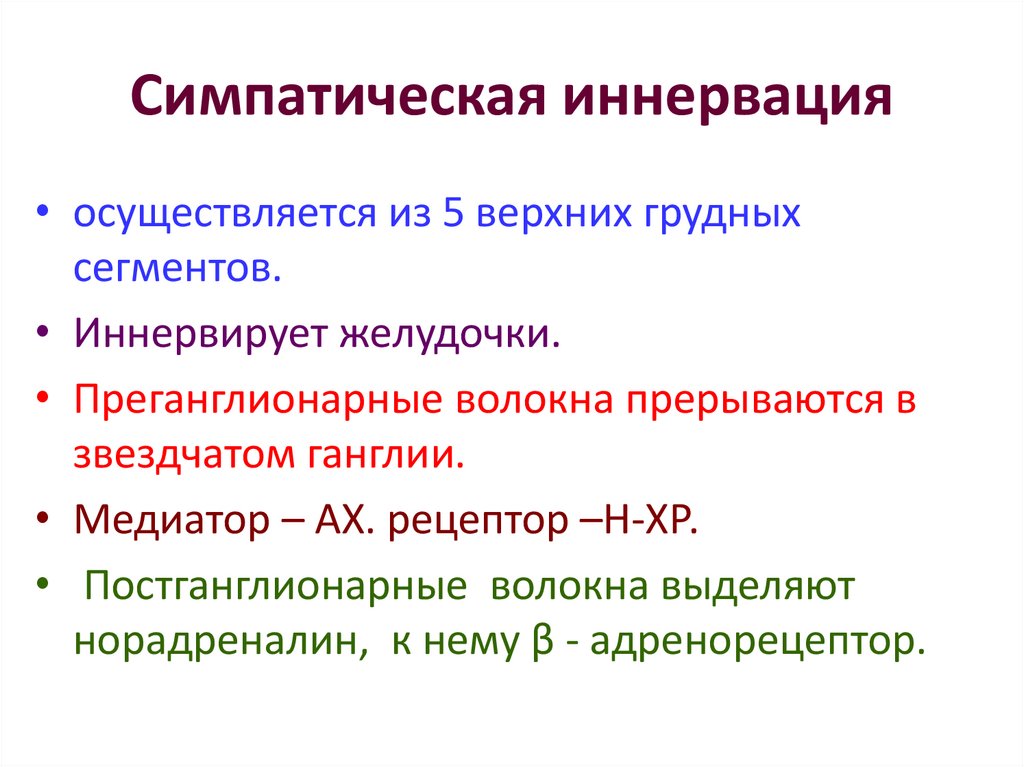 Симпатическая иннервация

• осуществляется из 5 верхних грудных сегментов.

• Иннервирует желудочки.

• Преганглионарные волокна прерываются в звездчатом ганглии.

• Медиатор – АХ. рецептор –Н-ХР.

• Постганглионарные волокна выделяют норадреналин, к нему β - адренорецептор.